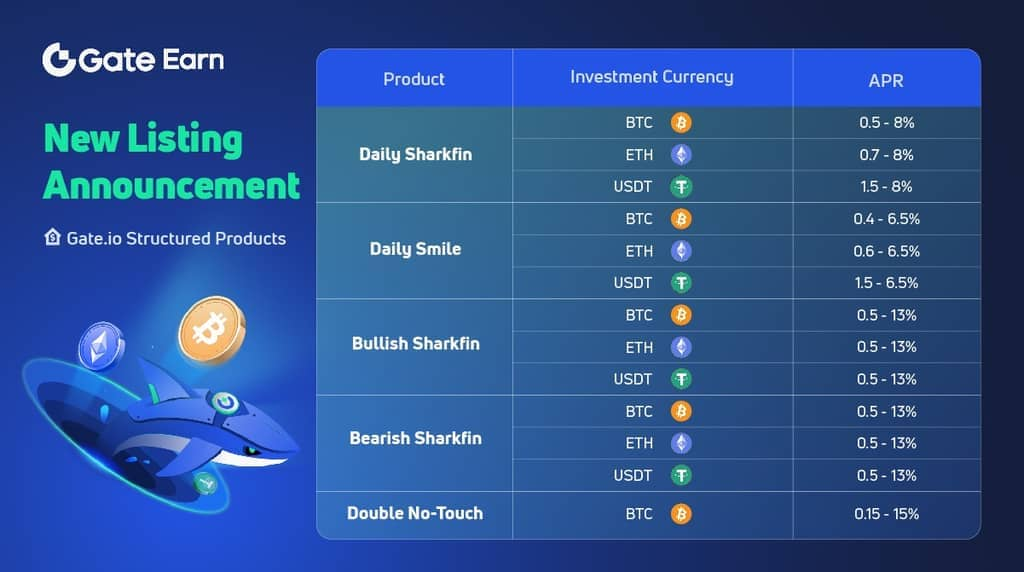 Gate Earn

New Listing Announcement

Gate.io Structured Products

| Product | Investment Currency | APR |
|---|---|---|
| Daily Sharkfin | BTC | 0.5 - 8% |
| | ETH | 0.7 - 8% |
| | USDT | 1.5 - 8% |
| Daily Smile | BTC | 0.4 - 6.5% |
| | ETH | 0.6 - 6.5% |
| | USDT | 1.5 - 6.5% |
| Bullish Sharkfin | BTC | 0.5 - 13% |
| | ETH | 0.5 - 13% |
| | USDT | 0.5 - 13% |
| Bearish Sharkfin | BTC | 0.5 - 13% |
| | ETH | 0.5 - 13% |
| | USDT | 0.5 - 13% |
| Double No-Touch | BTC | 0.15 - 15% |